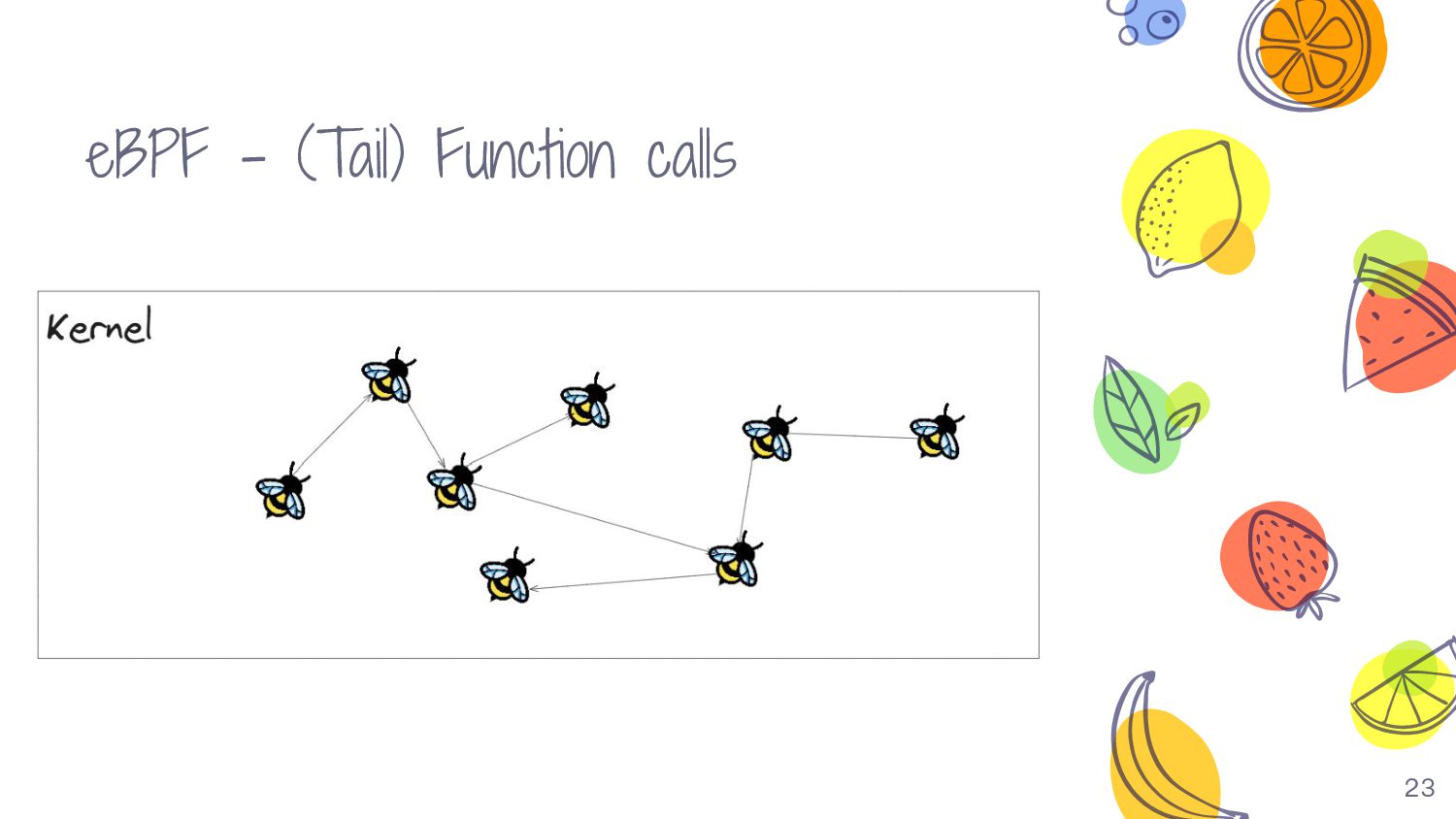 eBPF - (Tail) Function calls

Kernel

23